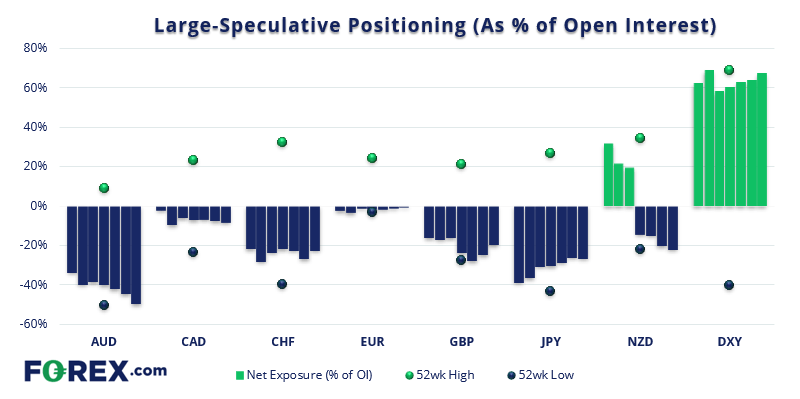 Large-Speculative Positioning (As % of Open Interest)

80%
60%
40%
20%
0%
-20%
-40%
-60%

AUD CAD CHF EUR GBP JPY NZD DXY

FOREX.com

Net Exposure (% of OI) 52wk High 52wk Low